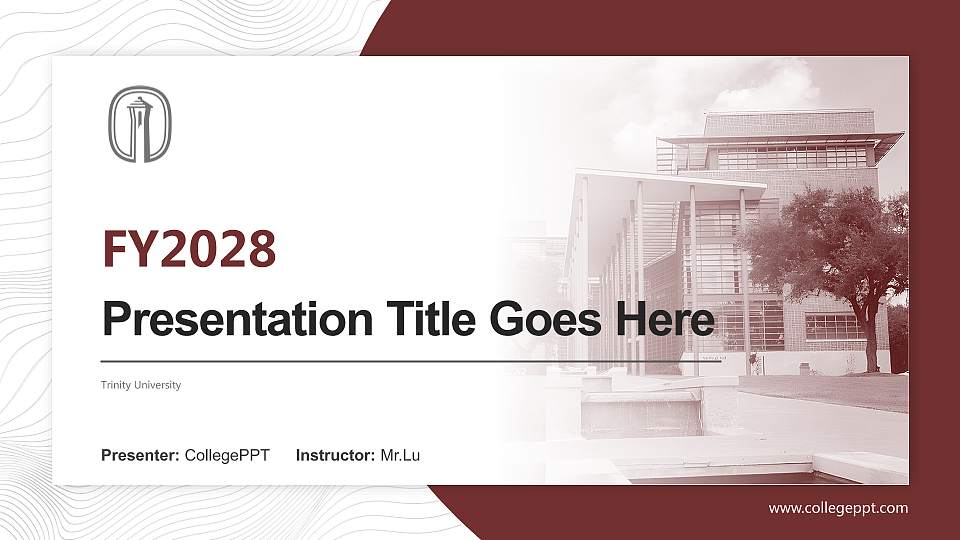 FY2028

Presentation Title Goes Here

Trinity University

Presenter: CollegePPT Instructor: Mr.Lu

www.collegeppt.com